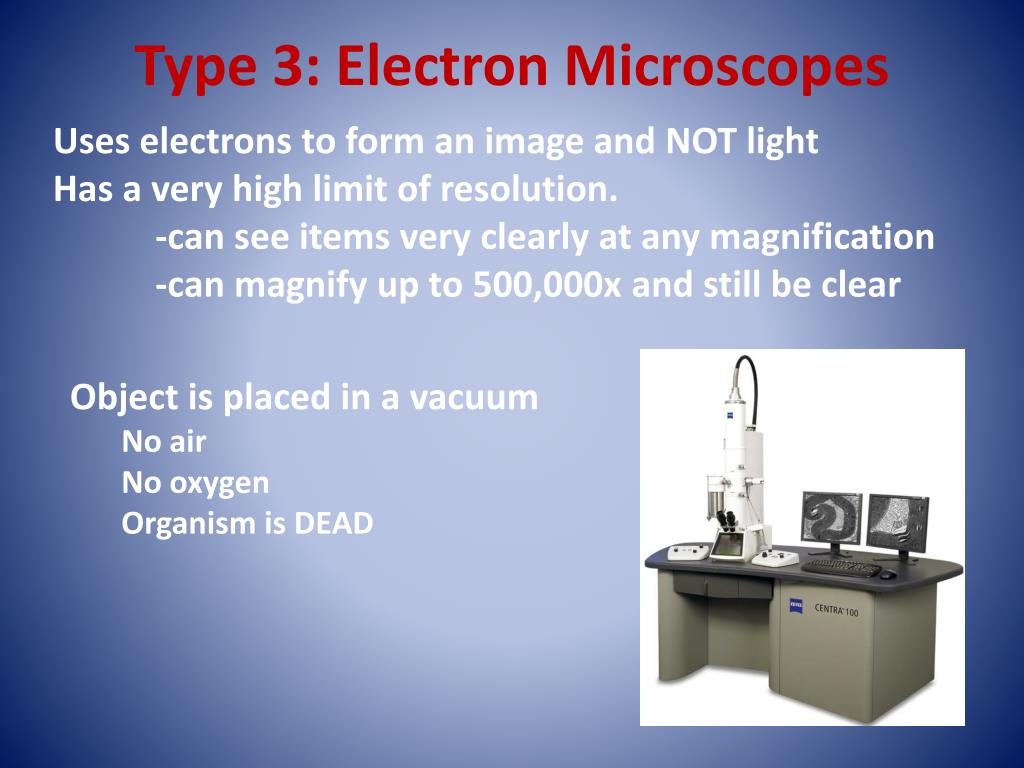 Type 3: Electron Microscopes

Uses electrons to form an image and NOT light
Has a very high limit of resolution.
-can see items very clearly at any magnification
-can magnify up to 500,000x and still be clear

Object is placed in a vacuum
No air
No oxygen
Organism is DEAD

CENTRA 100